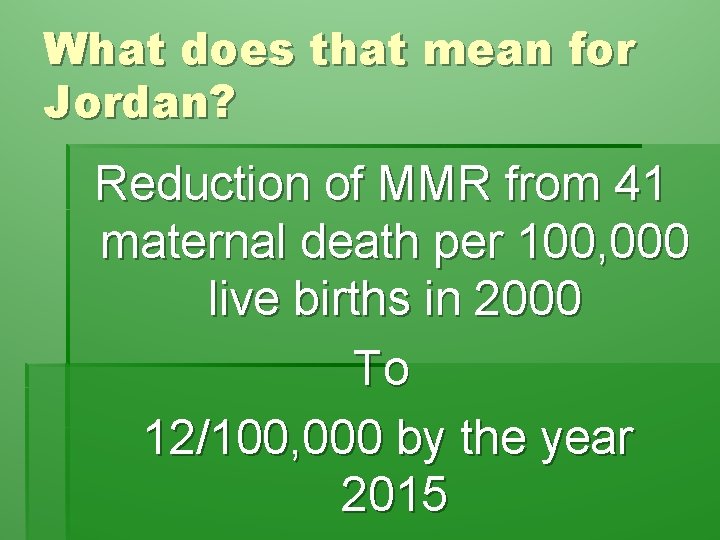 What does that mean for Jordan?

Reduction of MMR from 41 maternal death per 100,000 live births in 2000

To

12/100,000 by the year 2015